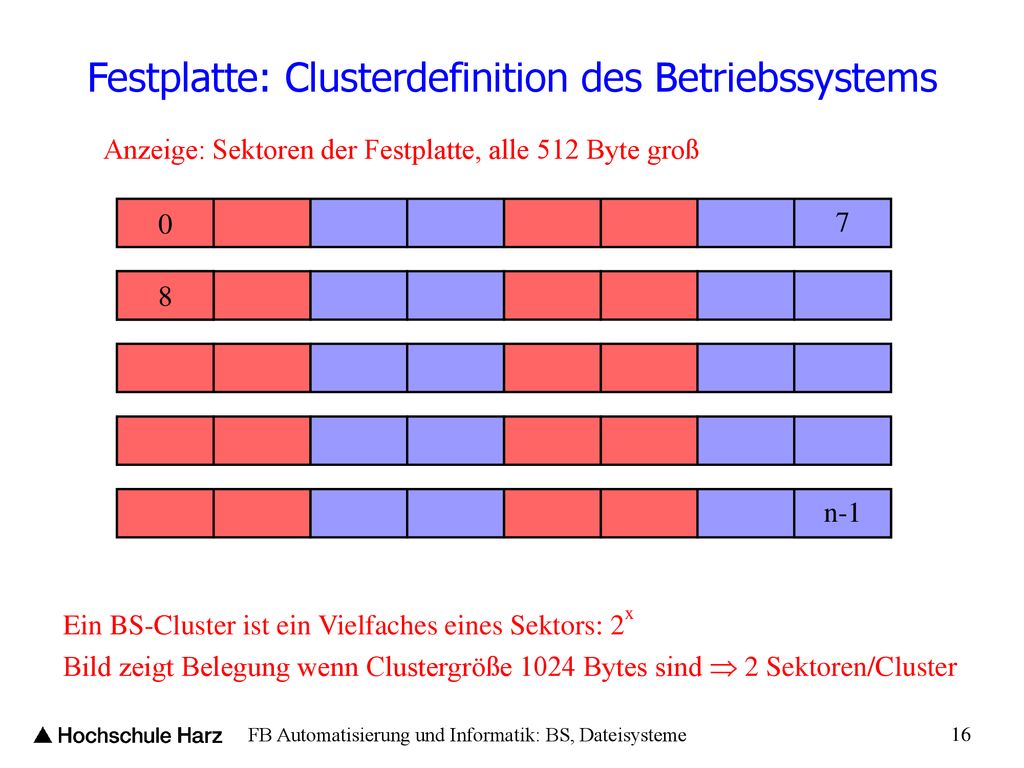 Festplatte: Clusterdefinition des Betriebssystems

Anzeige: Sektoren der Festplatte, alle 512 Byte groß

0

7

8

n-1

Ein BS-Cluster ist ein Vielfaches eines Sektors: $2^x$

Bild zeigt Belegung wenn Clustergröße 1024 Bytes sind $\Rightarrow$ 2 Sektoren/Cluster

Hochschule Harz

FB Automatisierung und Informatik: BS, Dateisysteme

16